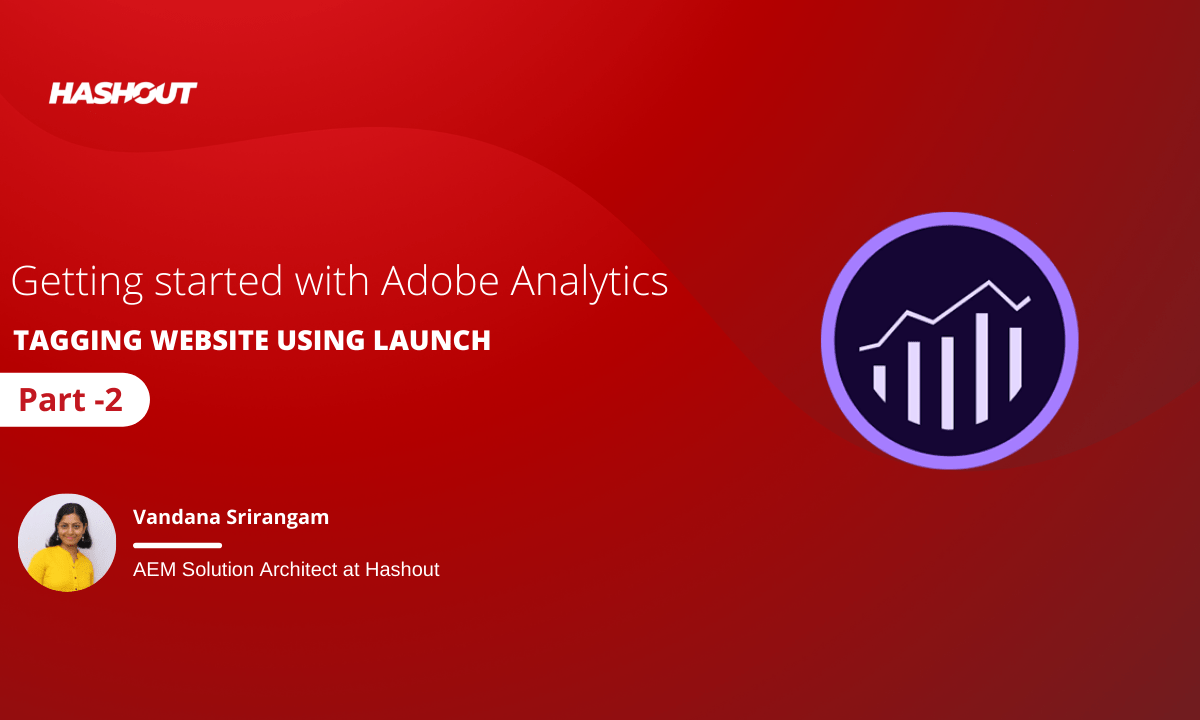 HASHOUT

Getting started with Adobe Analytics

TAGGING WEBSITE USING LAUNCH

Part -2

Vandana Srirangam

AEM Solution Architect at Hashout